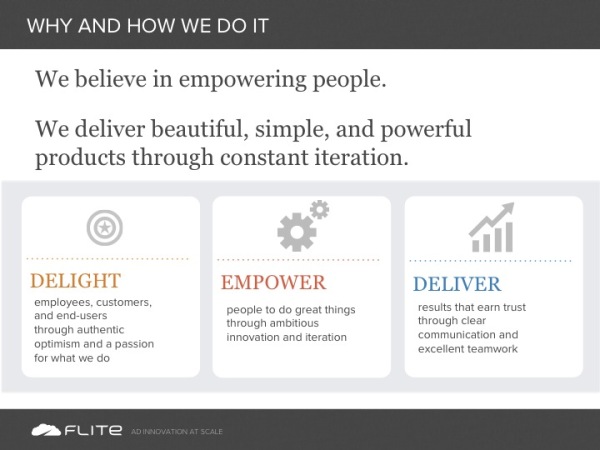 WHY AND HOW WE DO IT

We believe in empowering people.

We deliver beautiful, simple, and powerful products through constant iteration.

DELIGHT
employees, customers, and end-users through authentic optimism and a passion for what we do

EMPOWER
people to do great things through ambitious innovation and iteration

DELIVER
results that earn trust through clear communication and excellent teamwork

FLITE AD INNOVATION AT SCALE